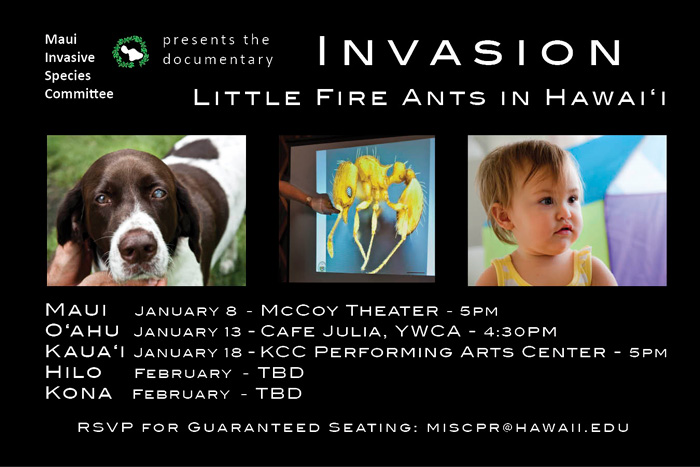 Maui Invasive Species Committee

presents the documentary

INVASION

LITTLE FIRE ANTS IN HAWAI‘I

MAUI JANUARY 8 - MCCOY THEATER - 5PM
O‘AHU JANUARY 13 - CAFE JULIA, YWCA - 4:30PM
KAUA‘I JANUARY 18 - KCC PERFORMING ARTS CENTER - 5PM
HILO FEBRUARY - TBD
KONA FEBRUARY - TBD

RSVP FOR GUARANTEED SEATING: MISCPR@HAWAII.EDU